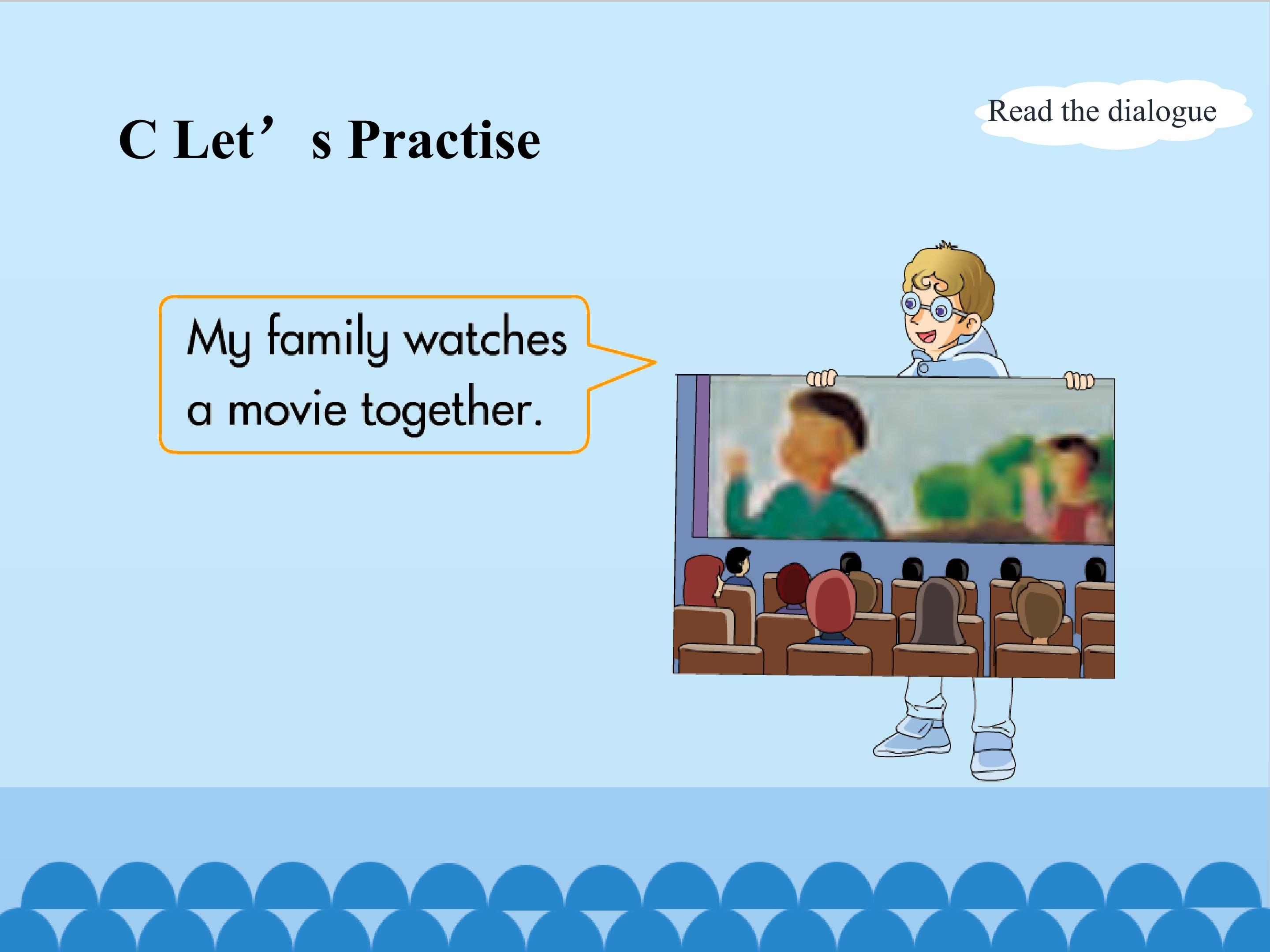 C Let’s Practise

Read the dialogue

My family watches a movie together.